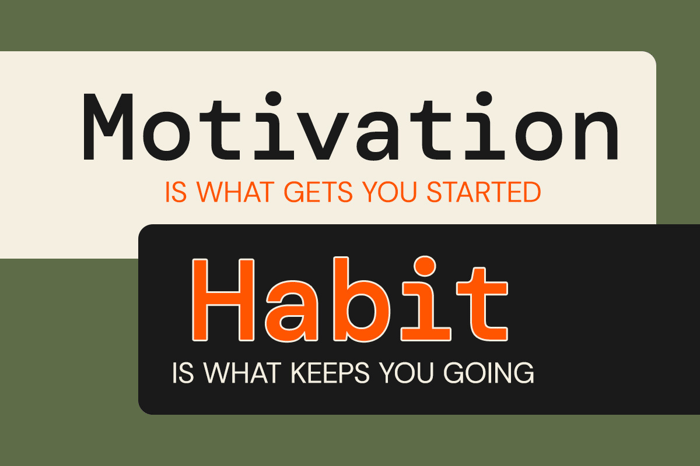 Motivation
IS WHAT GETS YOU STARTED

Habit
IS WHAT KEEPS YOU GOING